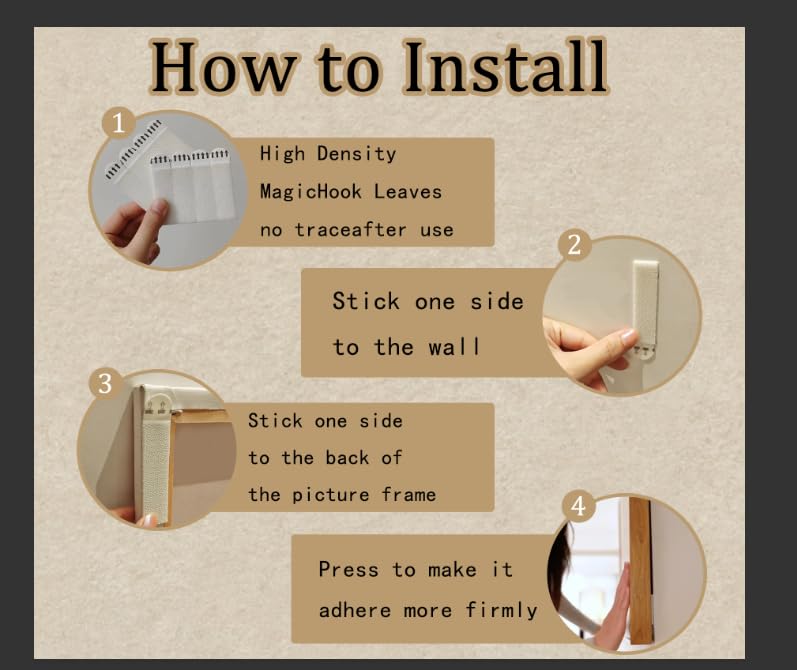 How to Install

1

High Density
MagicHook Leaves
no traceafter use

2

Stick one side
to the wall

3

Stick one side
to the back of
the picture frame

4

Press to make it
adhere more firmly